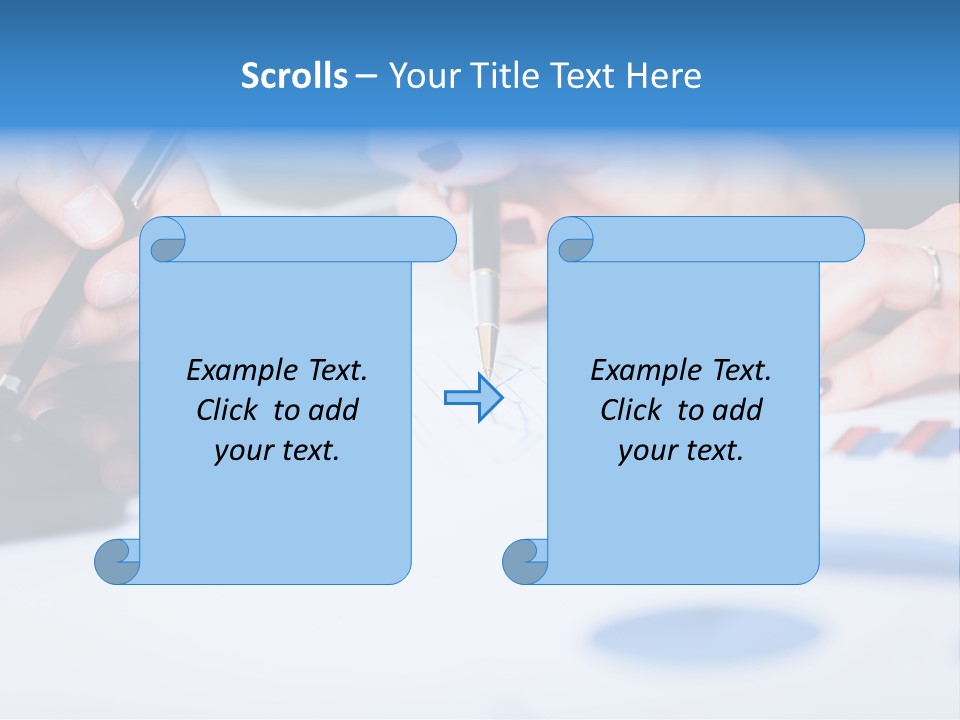 Scrolls – Your Title Text Here

Example Text. Click to add your text.

Example Text. Click to add your text.